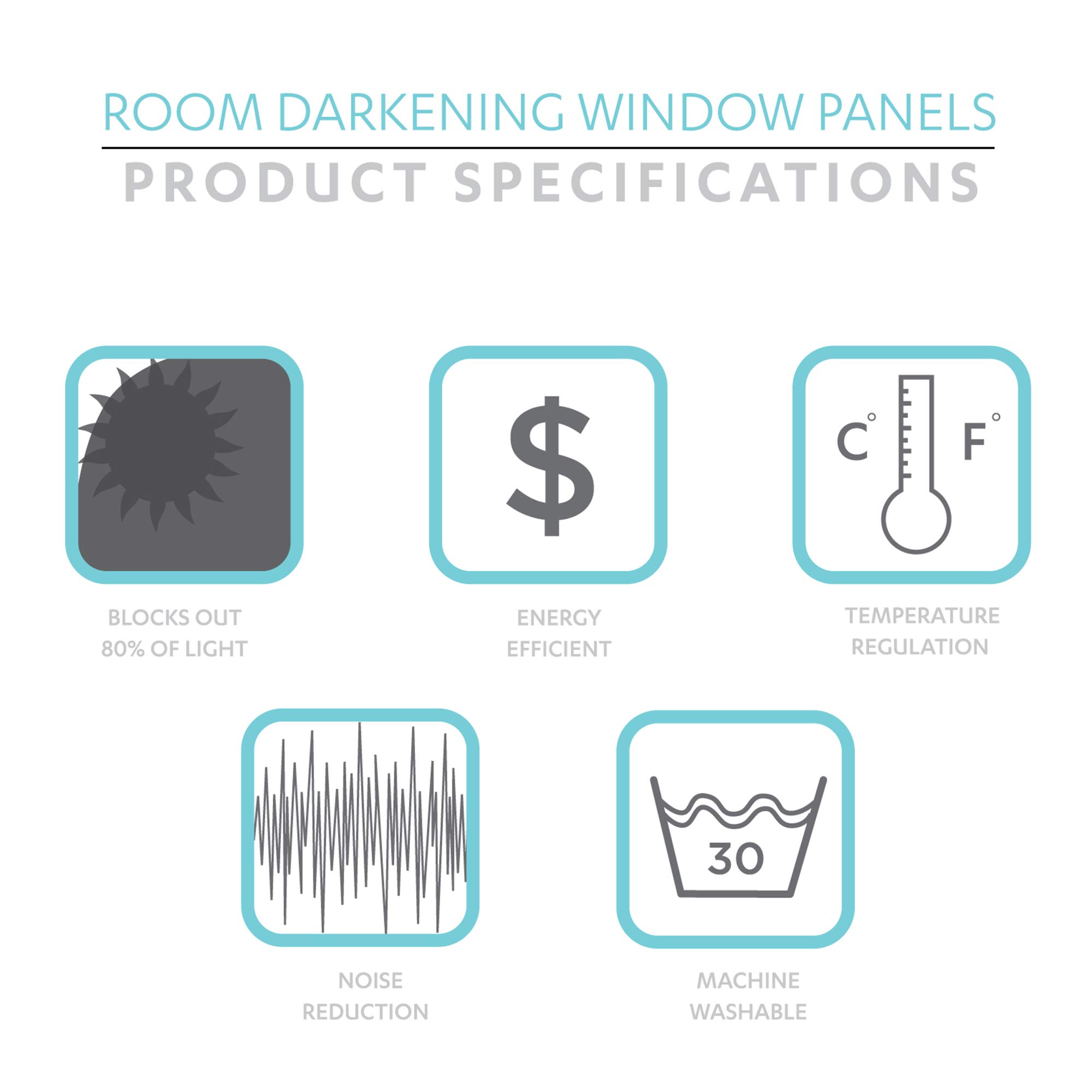 ROOM DARKENING WINDOW PANELS

PRODUCT SPECIFICATIONS

BLOCKS OUT 80% OF LIGHT

$

ENERGY EFFICIENT

C° F°

TEMPERATURE REGULATION

NOISE REDUCTION

30

MACHINE WASHABLE